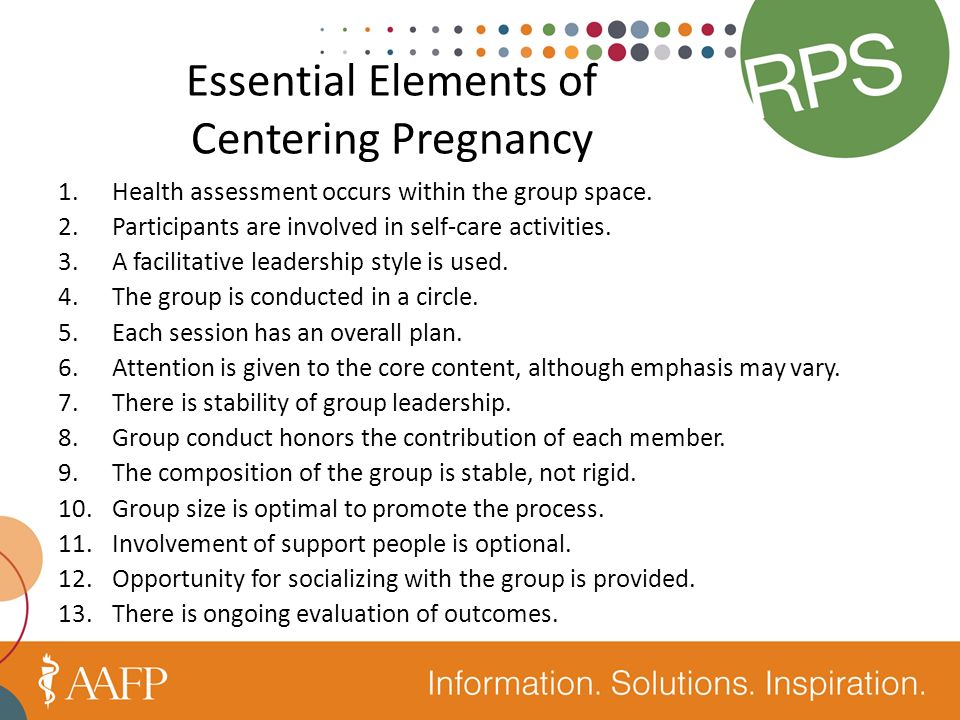 RPS

Essential Elements of Centering Pregnancy

1. Health assessment occurs within the group space.
2. Participants are involved in self-care activities.
3. A facilitative leadership style is used.
4. The group is conducted in a circle.
5. Each session has an overall plan.
6. Attention is given to the core content, although emphasis may vary.
7. There is stability of group leadership.
8. Group conduct honors the contribution of each member.
9. The composition of the group is stable, not rigid.
10. Group size is optimal to promote the process.
11. Involvement of support people is optional.
12. Opportunity for socializing with the group is provided.
13. There is ongoing evaluation of outcomes.

AAFP

Information. Solutions. Inspiration.